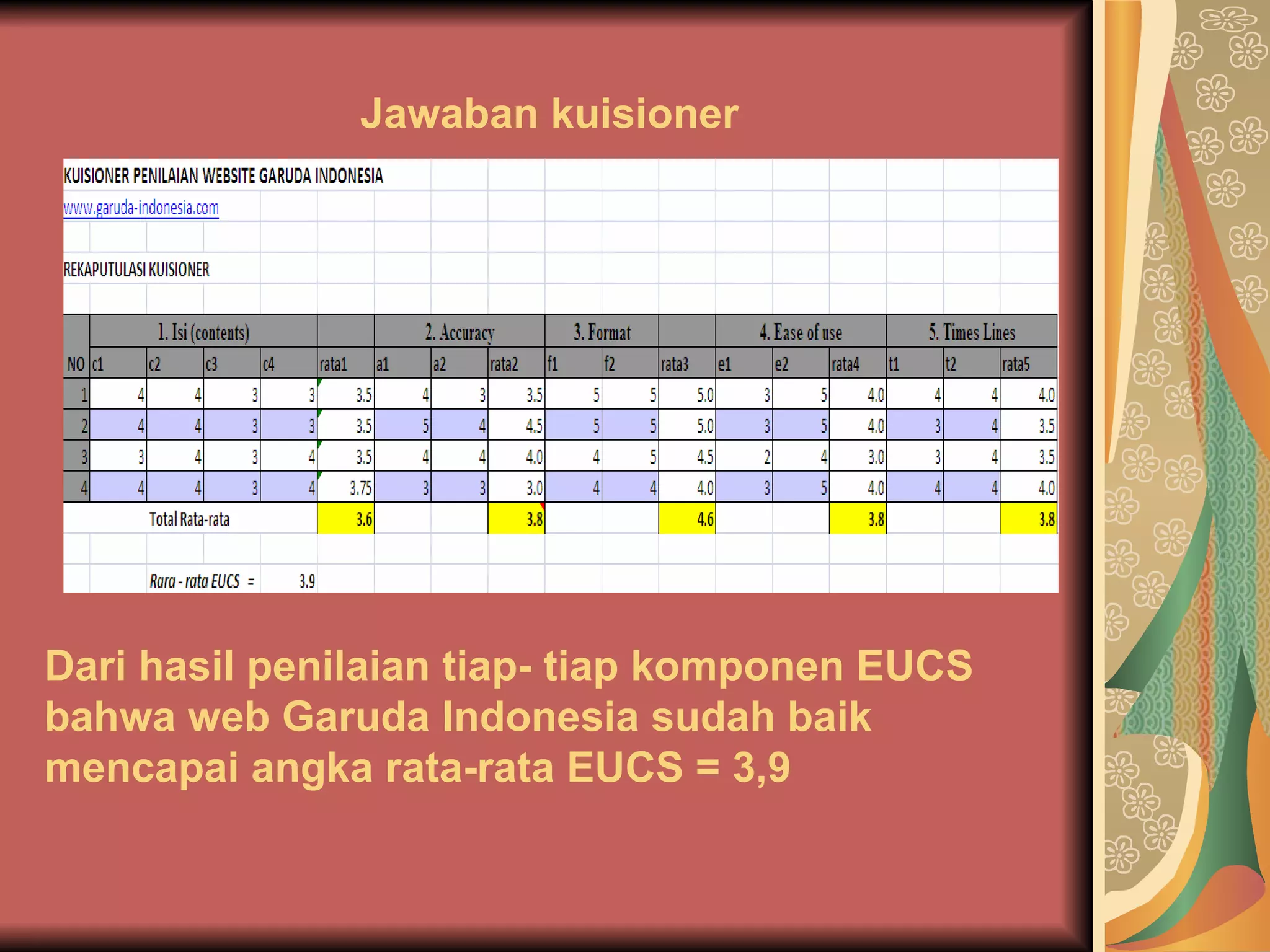 Jawaban kuisioner

KUISIONER PENILAIAN WEBSITE GARUDA INDONESIA

www.garuda-indonesia.com

REKAPUTULASI KUISIONER

| | 1. Isi (contents) | | | | | 2. Accuracy | | | 3. Format | | | 4. Ease of use | | | 5. Times Lines | | |
|---|---|---|---|---|---|---|---|---|---|---|---|---|---|---|---|---|---|
| NO | c1 | c2 | c3 | c4 | rata1 | a1 | a2 | rata2 | f1 | f2 | rata3 | e1 | e2 | rata4 | t1 | t2 | rata5 |
| 1 | 4 | 4 | 3 | 3 | 3.5 | 4 | 3 | 3.5 | 5 | 5 | 5.0 | 3 | 5 | 4.0 | 4 | 4 | 4.0 |
| 2 | 4 | 4 | 3 | 3 | 3.5 | 5 | 4 | 4.5 | 5 | 5 | 5.0 | 3 | 5 | 4.0 | 3 | 4 | 3.5 |
| 3 | 3 | 4 | 3 | 4 | 3.5 | 4 | 4 | 4.0 | 4 | 5 | 4.5 | 2 | 4 | 3.0 | 3 | 4 | 3.5 |
| 4 | 4 | 4 | 3 | 4 | 3.75 | 3 | 3 | 3.0 | 4 | 4 | 4.0 | 3 | 5 | 4.0 | 4 | 4 | 4.0 |
| | Total Rata-rata | | | | 3.6 | | | 3.8 | | | 4.6 | | | 3.8 | | | 3.8 |

Rara - rata EUCS = 3.9

Dari hasil penilaian tiap- tiap komponen EUCS bahwa web Garuda Indonesia sudah baik mencapai angka rata-rata EUCS = 3,9